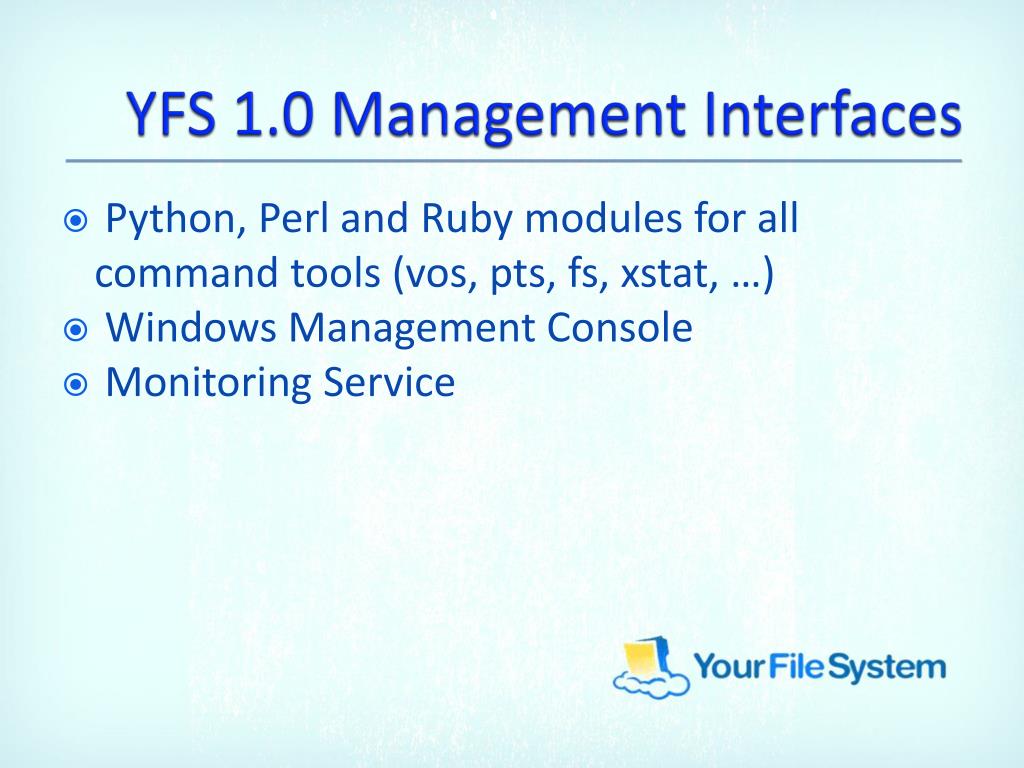 YFS 1.0 Management Interfaces

Python, Perl and Ruby modules for all command tools (vos, pts, fs, xstat, …)

Windows Management Console

Monitoring Service

YourFileSystem